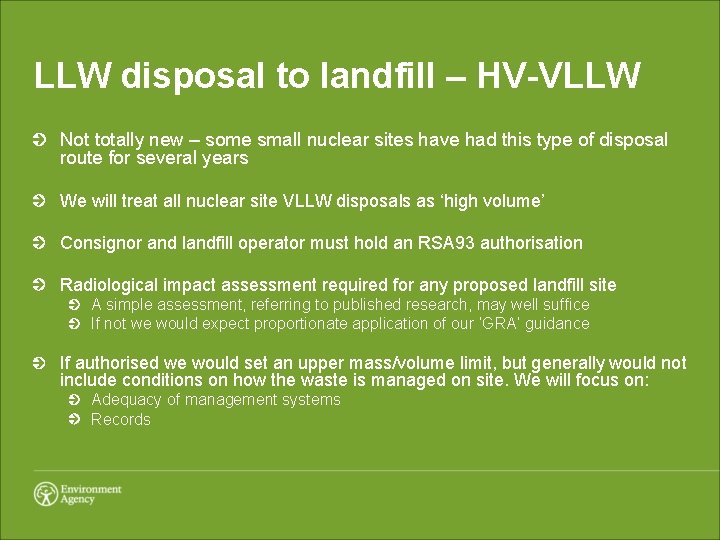 LLW disposal to landfill – HV-VLLW

Not totally new – some small nuclear sites have had this type of disposal route for several years

We will treat all nuclear site VLLW disposals as ‘high volume’

Consignor and landfill operator must hold an RSA93 authorisation

Radiological impact assessment required for any proposed landfill site
A simple assessment, referring to published research, may well suffice
If not we would expect proportionate application of our 'GRA' guidance

If authorised we would set an upper mass/volume limit, but generally would not include conditions on how the waste is managed on site. We will focus on:
Adequacy of management systems
Records

Environment Agency